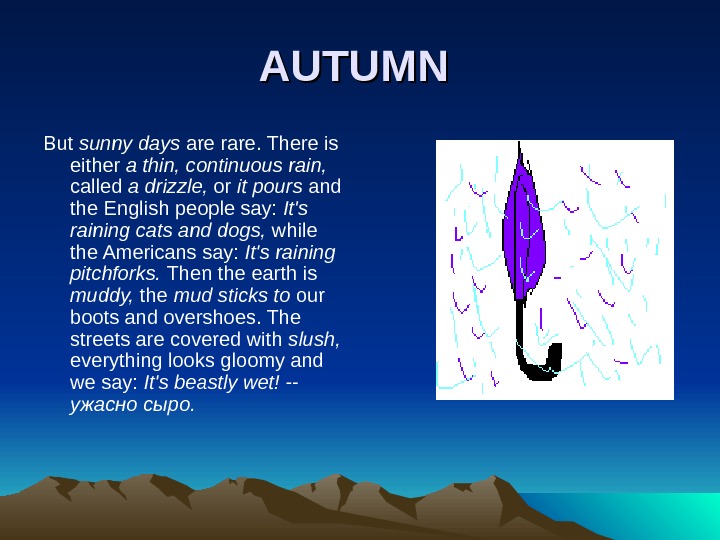 AUTUMN

But sunny days are rare. There is either a thin, continuous rain, called a drizzle, or it pours and the English people say: It's raining cats and dogs, while the Americans say: It's raining pitchforks. Then the earth is muddy, the mud sticks to our boots and overshoes. The streets are covered with slush, everything looks gloomy and we say: It's beastly wet! -- ужасно сыро.